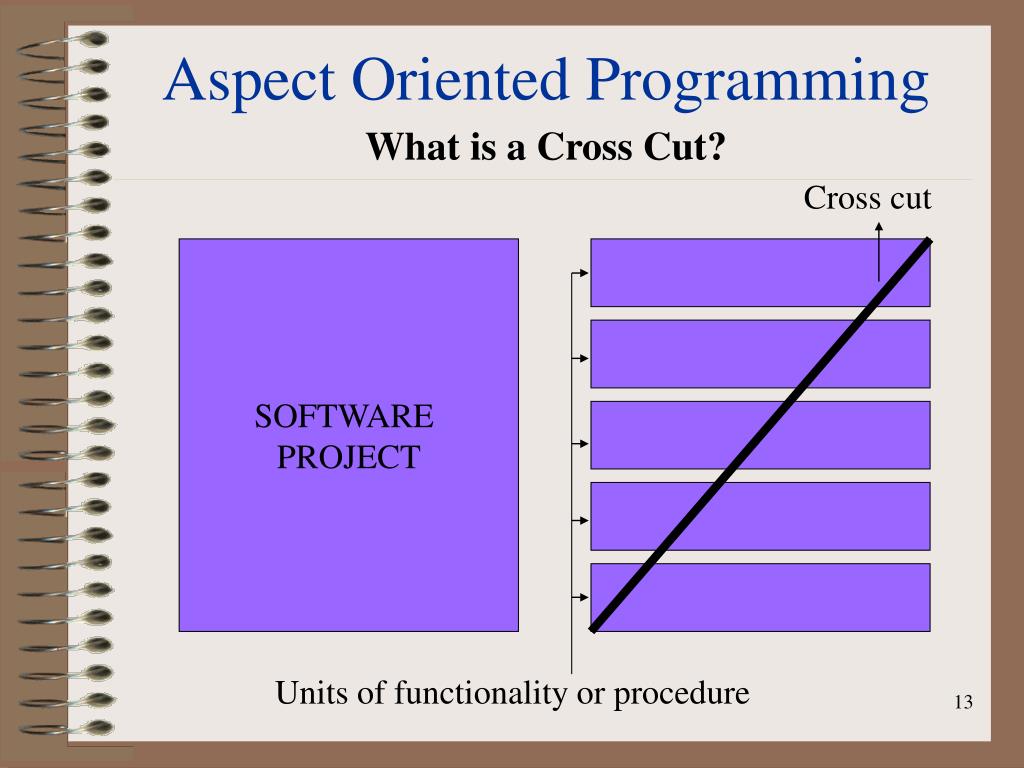 Aspect Oriented Programming

What is a Cross Cut?

Cross cut

SOFTWARE PROJECT

Units of functionality or procedure

13